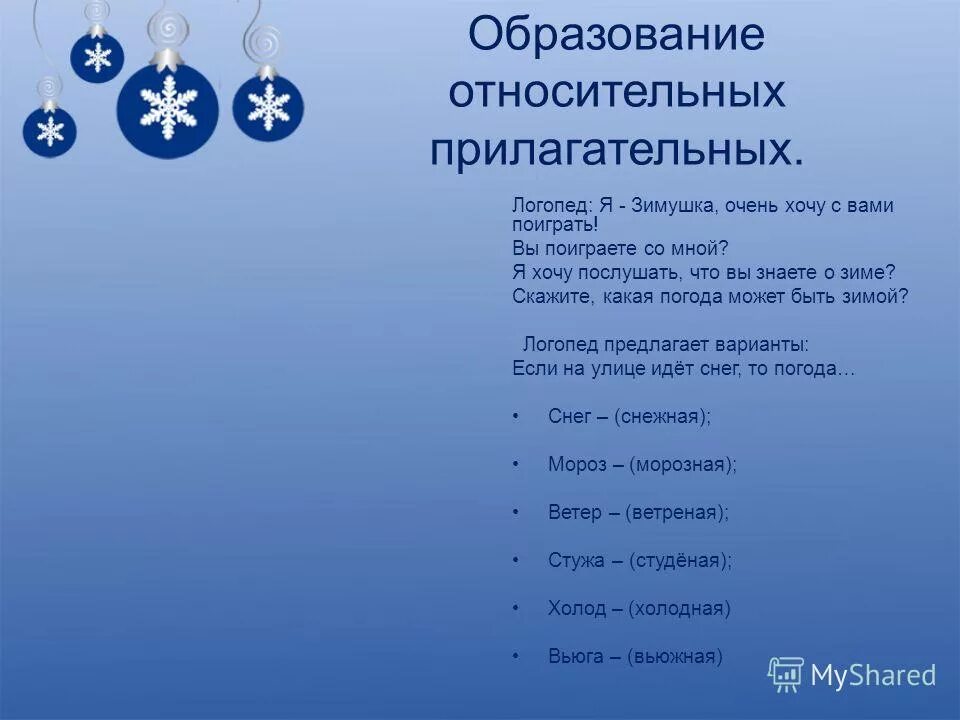 Образование относительных прилагательных.

Логопед: Я - Зимушка, очень хочу с вами поиграть!
Вы поиграете со мной?
Я хочу послушать, что вы знаете о зиме?
Скажите, какая погода может быть зимой?

Логопед предлагает варианты:
Если на улице идёт снег, то погода…

• Снег – (снежная);

• Мороз – (морозная);

• Ветер – (ветреная);

• Стужа – (студёная);

• Холод – (холодная)

• Вьюга – (вьюжная)

MyShared